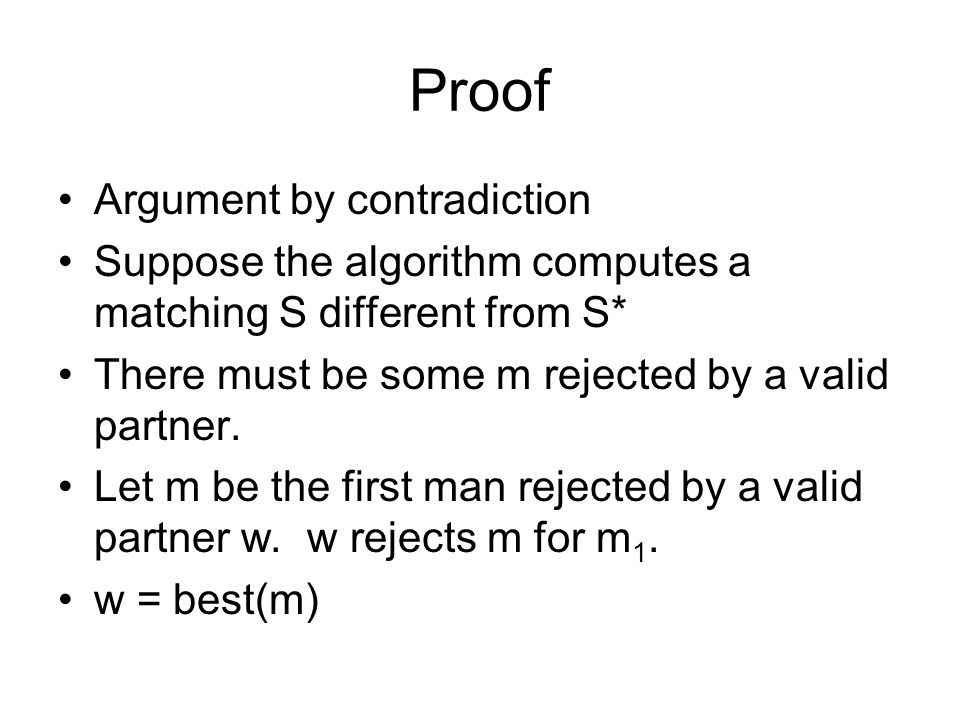 Proof

• Argument by contradiction
• Suppose the algorithm computes a matching S different from S*
• There must be some m rejected by a valid partner.
• Let m be the first man rejected by a valid partner w. w rejects m for $m_1$.
• w = best(m)